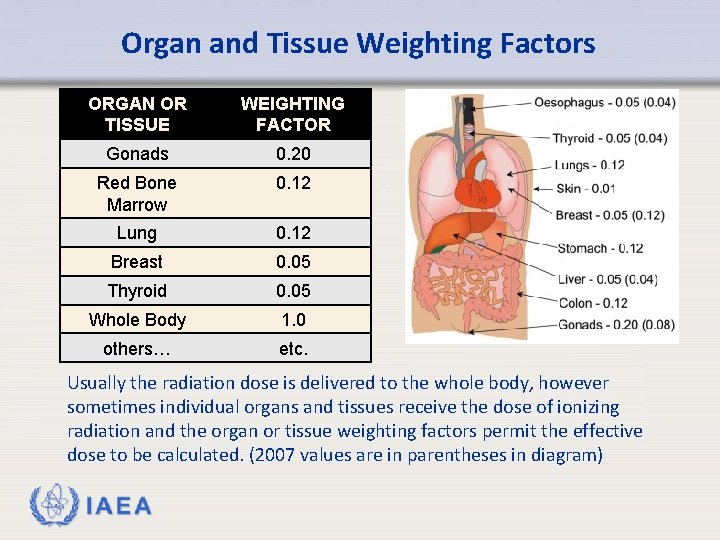 Organ and Tissue Weighting Factors

| ORGAN OR TISSUE | WEIGHTING FACTOR |
|---|---|
| Gonads | 0.20 |
| Red Bone Marrow | 0.12 |
| Lung | 0.12 |
| Breast | 0.05 |
| Thyroid | 0.05 |
| Whole Body | 1.0 |
| others… | etc. |

Oesophagus - 0.05 (0.04)
Thyroid - 0.05 (0.04)
Lungs - 0.12
Skin - 0.01
Breast - 0.05 (0.12)
Stomach - 0.12
Liver - 0.05 (0.04)
Colon - 0.12
Gonads - 0.20 (0.08)

Usually the radiation dose is delivered to the whole body, however sometimes individual organs and tissues receive the dose of ionizing radiation and the organ or tissue weighting factors permit the effective dose to be calculated. (2007 values are in parentheses in diagram)

IAEA